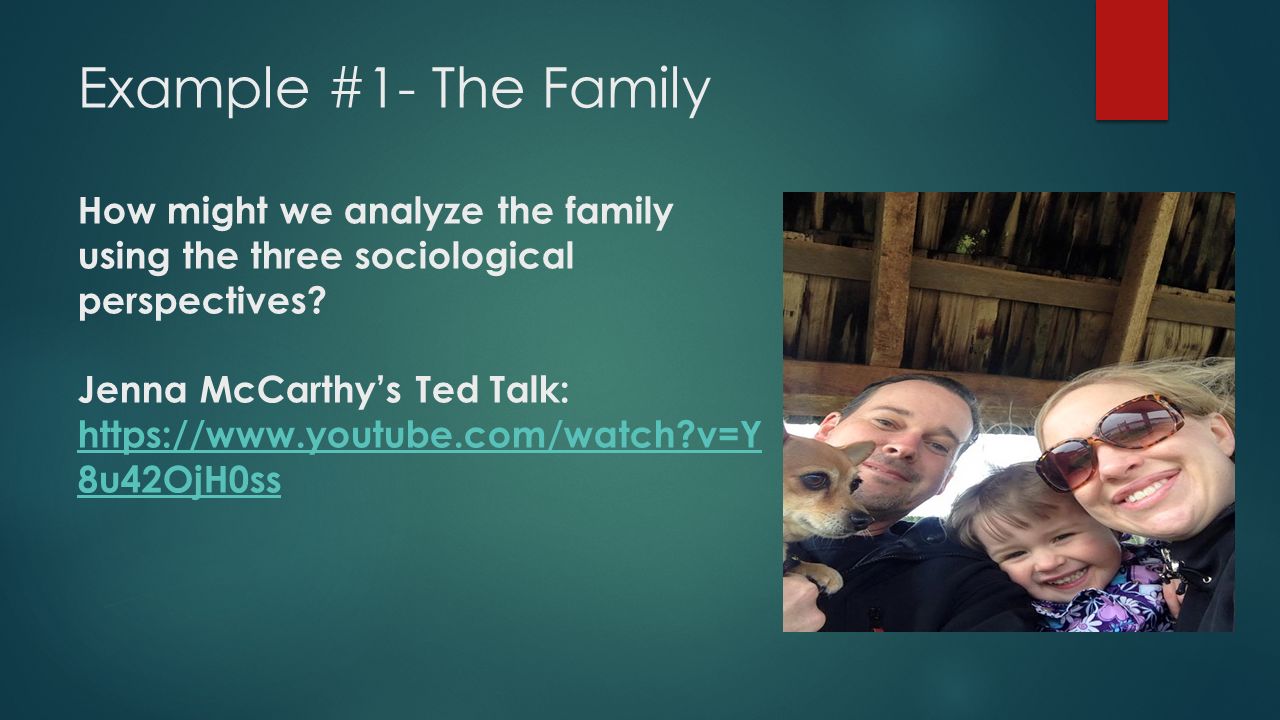 Example #1- The Family

How might we analyze the family using the three sociological perspectives?

Jenna McCarthy's Ted Talk: https://www.youtube.com/watch?v=Y8u42OjH0ss